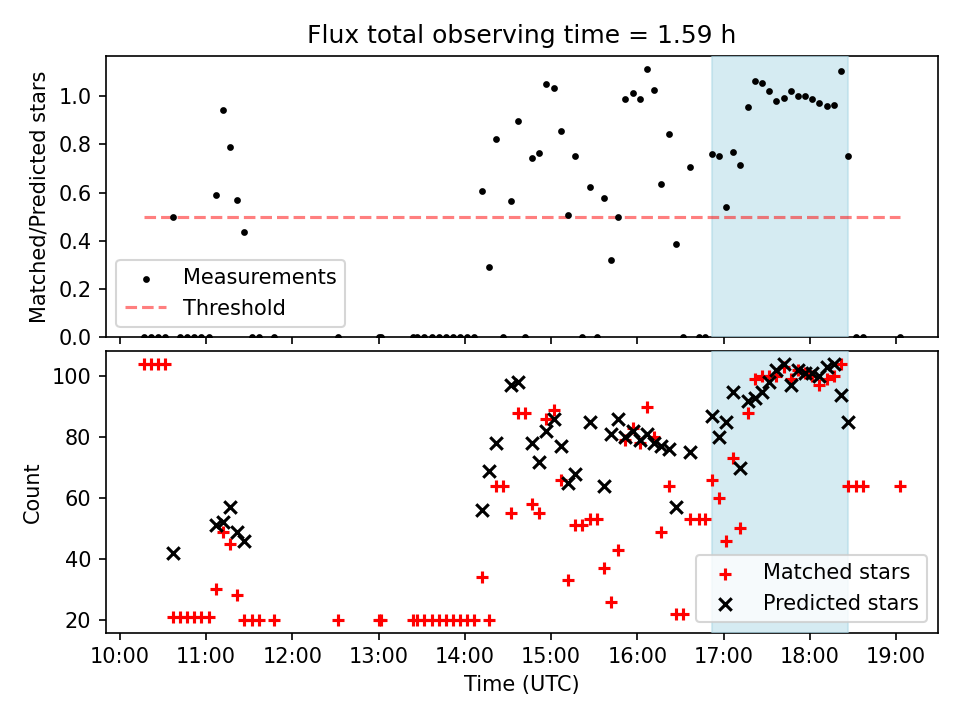 Flux total observing time = 1.59 h

Matched/Predicted stars
1.0
0.8
0.6
0.4
0.2
0.0

Measurements
Threshold

Count
100
80
60
40
20

Matched stars
Predicted stars

10:00
11:00
12:00
13:00
14:00
15:00
16:00
17:00
18:00
19:00
Time (UTC)